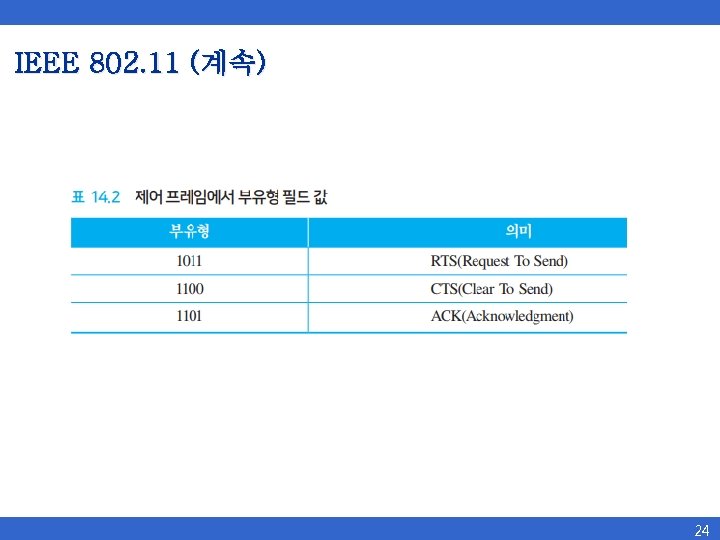 IEEE 802.11 (계속)

표 14.2 제어 프레임에서 부유형 필드 값

| 부유형 | 의미 |
|---|---|
| 1011 | RTS(Request To Send) |
| 1100 | CTS(Clear To Send) |
| 1101 | ACK(Acknowledgment) |

24